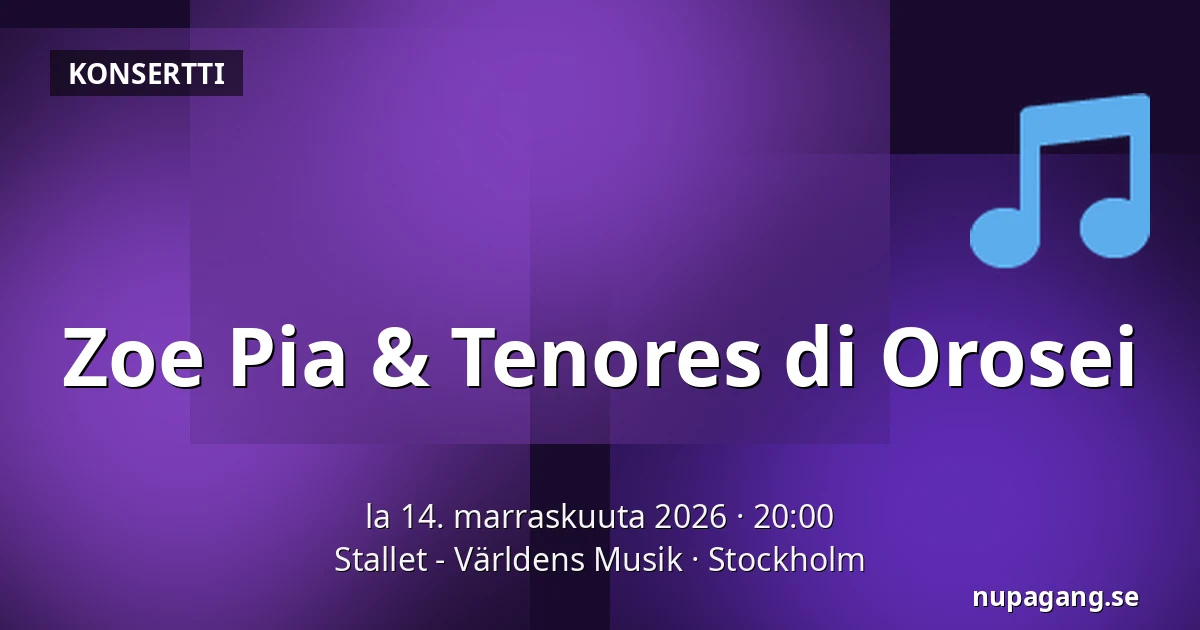 KONSERTTI

Zoe Pia & Tenores di Orosei

la 14. marraskuuta 2026 · 20:00
Stallet - Världens Musik · Stockholm

nupagang.se